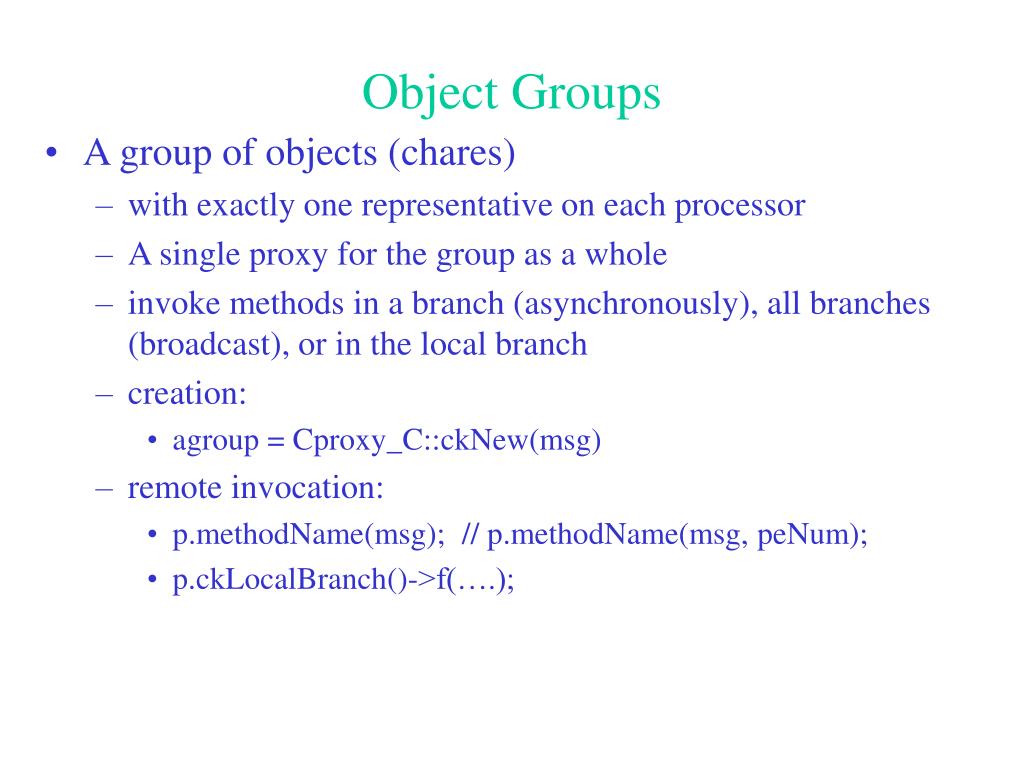 Object Groups

• A group of objects (chares)
  – with exactly one representative on each processor
  – A single proxy for the group as a whole
  – invoke methods in a branch (asynchronously), all branches (broadcast), or in the local branch
  – creation:
    • agroup = Cproxy_C::ckNew(msg)
  – remote invocation:
    • p.methodName(msg); // p.methodName(msg, peNum);
    • p.ckLocalBranch()->f(….);